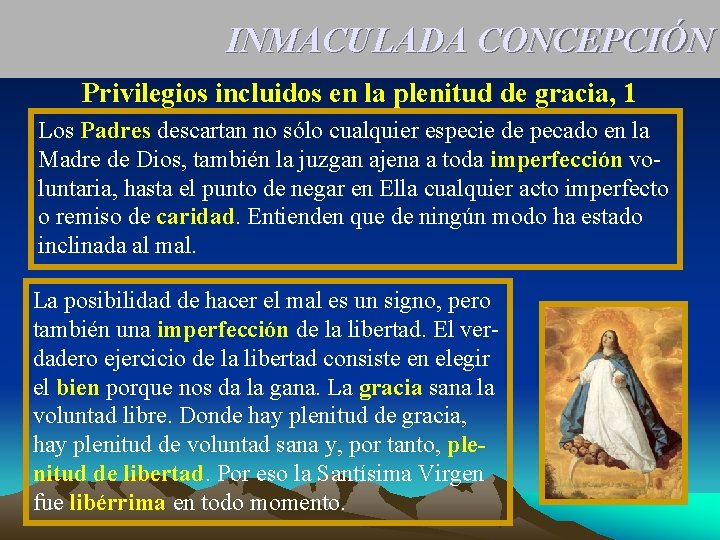 INMACULADA CONCEPCIÓN

Privilegios incluidos en la plenitud de gracia, 1

Los Padres descartan no sólo cualquier especie de pecado en la Madre de Dios, también la juzgan ajena a toda imperfección voluntaria, hasta el punto de negar en Ella cualquier acto imperfecto o remiso de caridad. Entienden que de ningún modo ha estado inclinada al mal.

La posibilidad de hacer el mal es un signo, pero también una imperfección de la libertad. El verdadero ejercicio de la libertad consiste en elegir el bien porque nos da la gana. La gracia sana la voluntad libre. Donde hay plenitud de gracia, hay plenitud de voluntad sana y, por tanto, plenitud de libertad. Por eso la Santísima Virgen fue libérrima en todo momento.